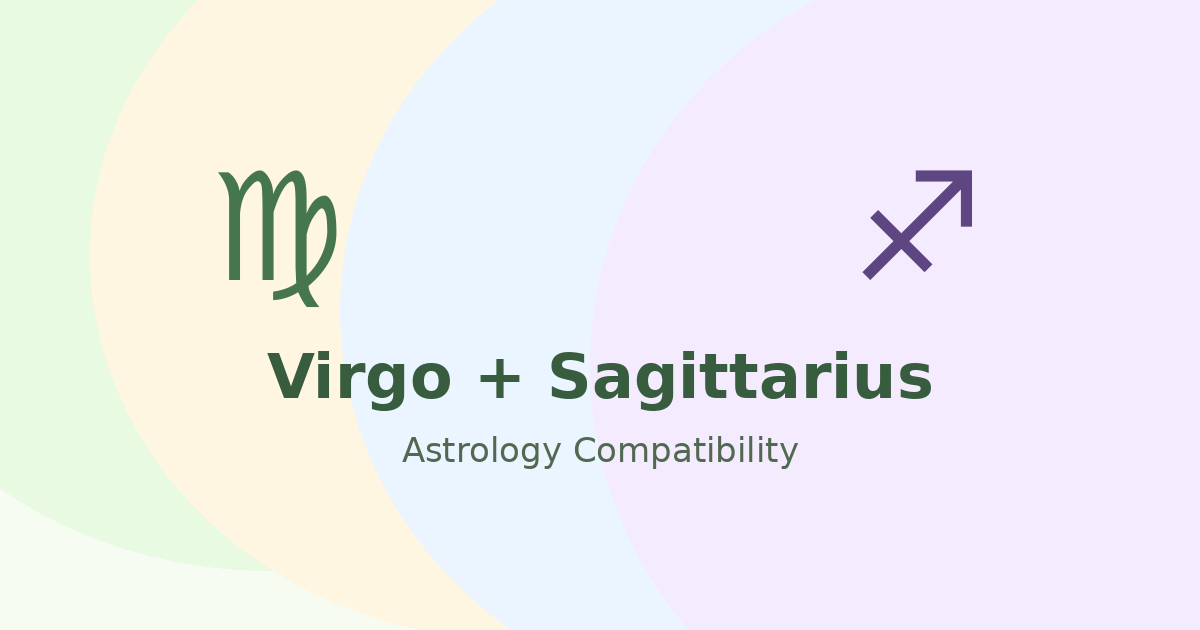 ♍ ♐

Virgo + Sagittarius

Astrology Compatibility